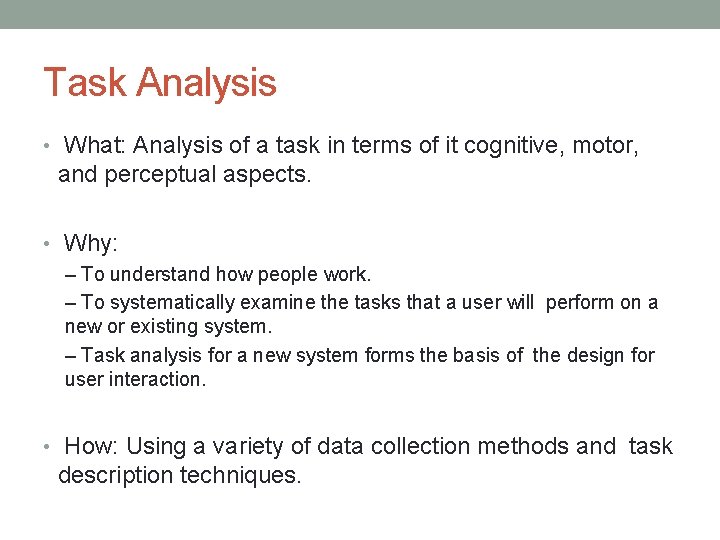 Task Analysis

• What: Analysis of a task in terms of it cognitive, motor, and perceptual aspects.

• Why:
– To understand how people work.
– To systematically examine the tasks that a user will perform on a new or existing system.
– Task analysis for a new system forms the basis of the design for user interaction.

• How: Using a variety of data collection methods and task description techniques.